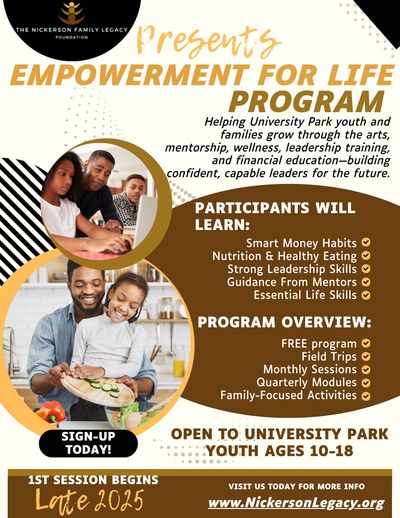 THE NICKERSON FAMILY LEGACY FOUNDATION

Presents
EMPOWERMENT FOR LIFE PROGRAM

Helping University Park youth and families grow through the arts, mentorship, wellness, leadership training, and financial education—building confident, capable leaders for the future.

PARTICIPANTS WILL LEARN:

Smart Money Habits
Nutrition & Healthy Eating
Strong Leadership Skills
Guidance From Mentors
Essential Life Skills

PROGRAM OVERVIEW:

FREE program
Field Trips
Monthly Sessions
Quarterly Modules
Family-Focused Activities

SIGN-UP TODAY!

OPEN TO UNIVERSITY PARK YOUTH AGES 10-18

1ST SESSION BEGINS
Late 2025

VISIT US TODAY FOR MORE INFO
www.NickersonLegacy.org